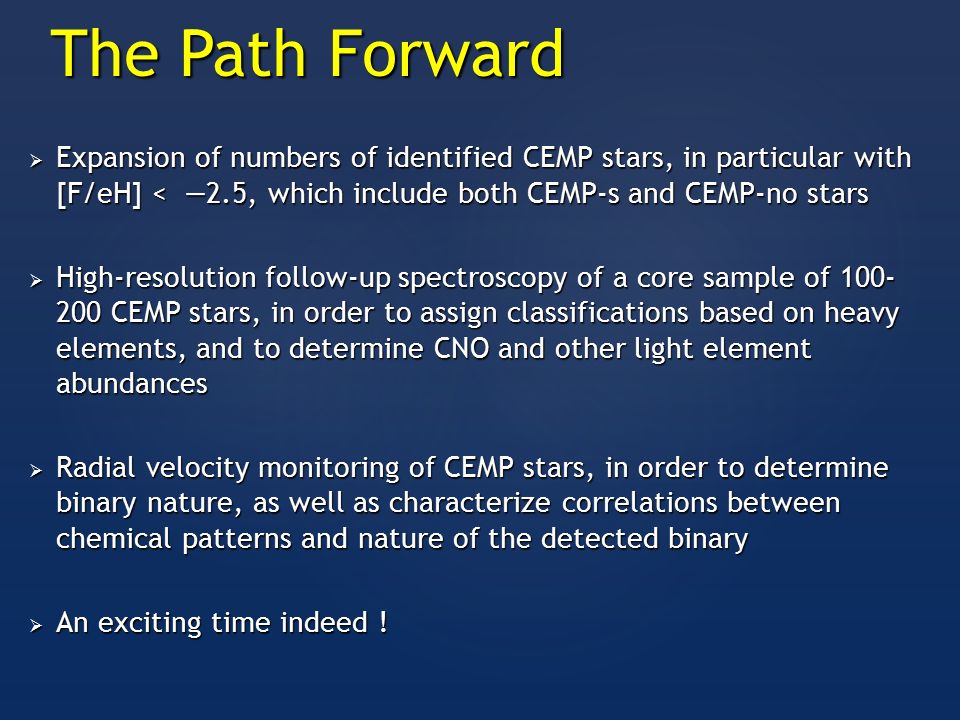 The Path Forward

➢ Expansion of numbers of identified CEMP stars, in particular with [F/eH] < —2.5, which include both CEMP-s and CEMP-no stars

➢ High-resolution follow-up spectroscopy of a core sample of 100-200 CEMP stars, in order to assign classifications based on heavy elements, and to determine CNO and other light element abundances

➢ Radial velocity monitoring of CEMP stars, in order to determine binary nature, as well as characterize correlations between chemical patterns and nature of the detected binary

➢ An exciting time indeed !